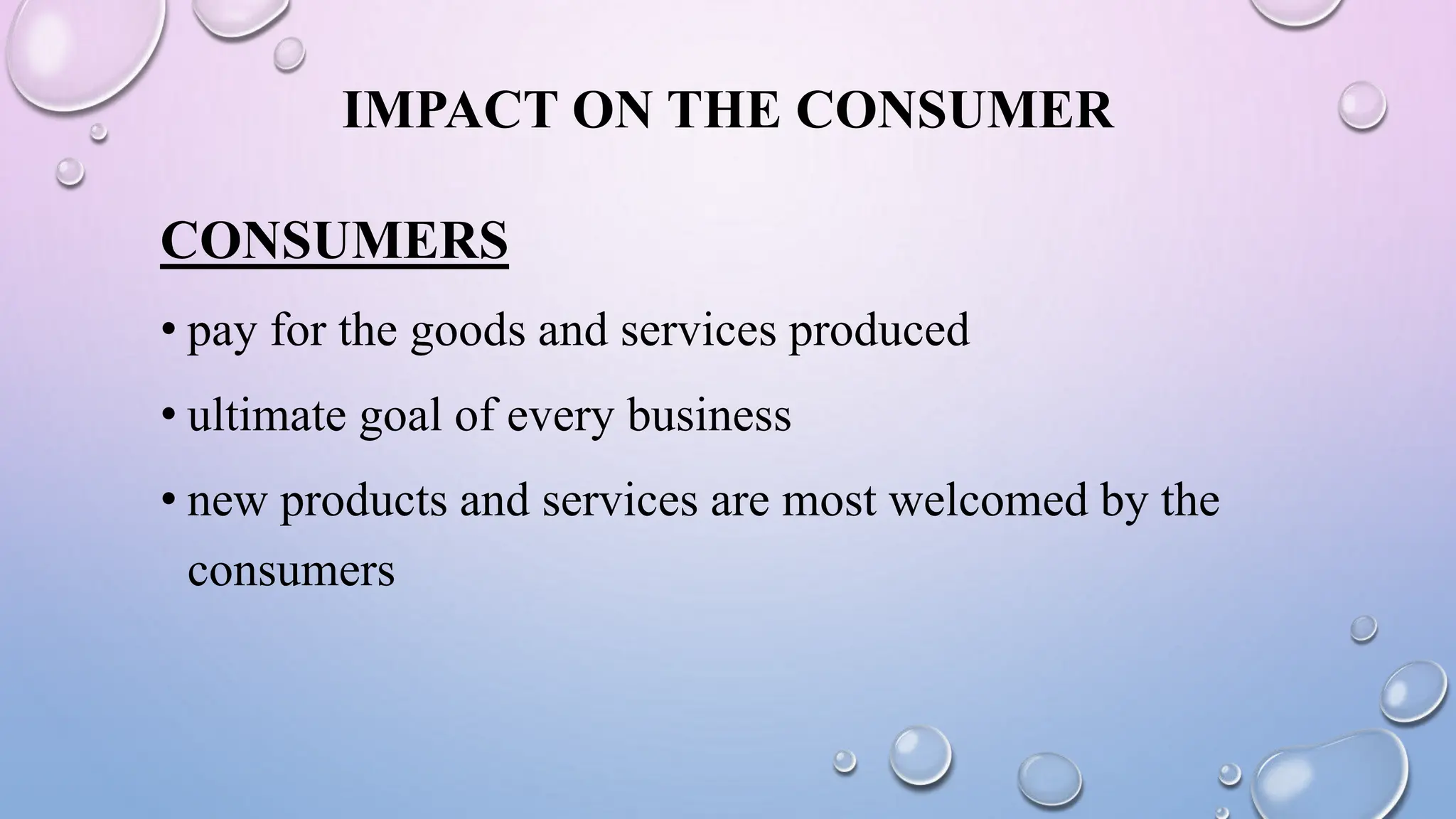 IMPACT ON THE CONSUMER

CONSUMERS

• pay for the goods and services produced

• ultimate goal of every business

• new products and services are most welcomed by the consumers